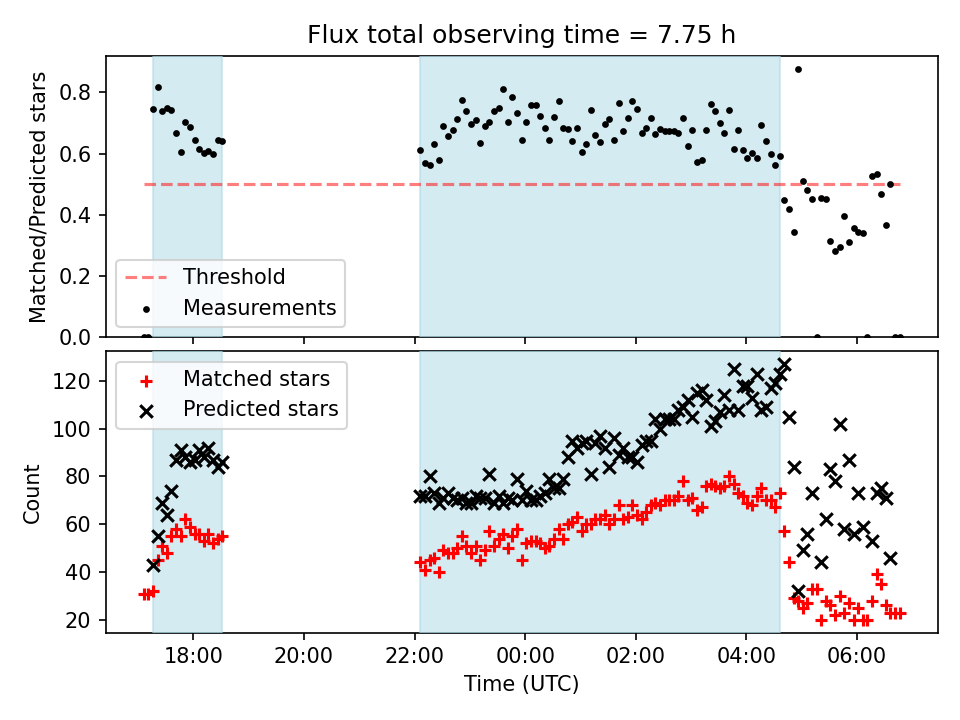 Flux total observing time = 7.75 h

Matched/Predicted stars

0.8
0.6
0.4
0.2
0.0

Threshold
Measurements

Count

120
100
80
60
40
20

Matched stars
Predicted stars

18:00
20:00
22:00
00:00
02:00
04:00
06:00

Time (UTC)